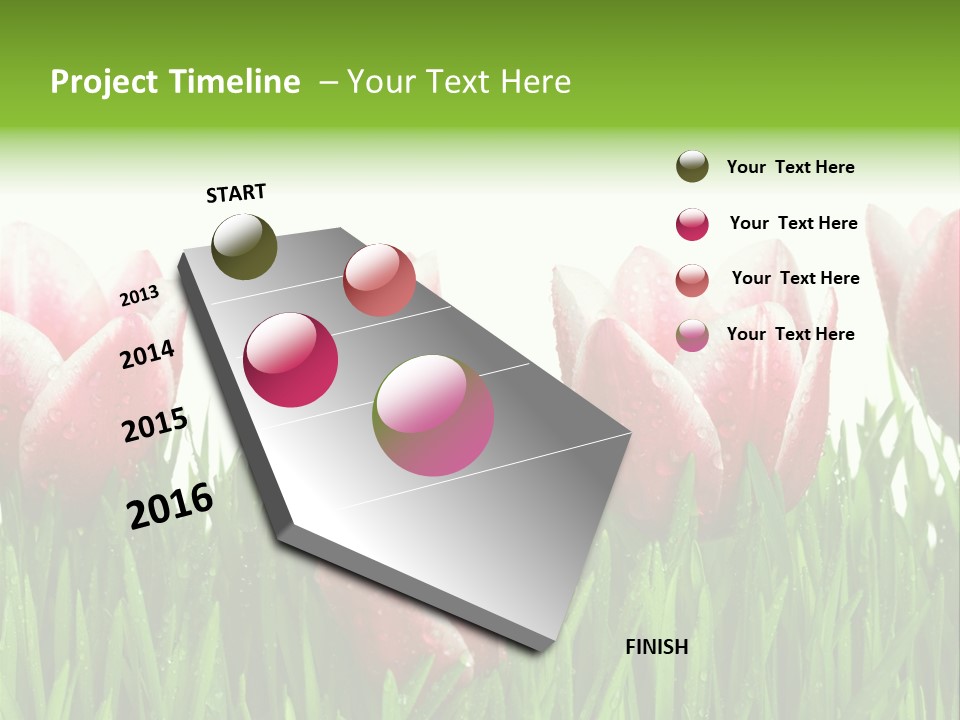 Project Timeline – Your Text Here

START

2013

2014

2015

2016

FINISH

Your Text Here

Your Text Here

Your Text Here

Your Text Here